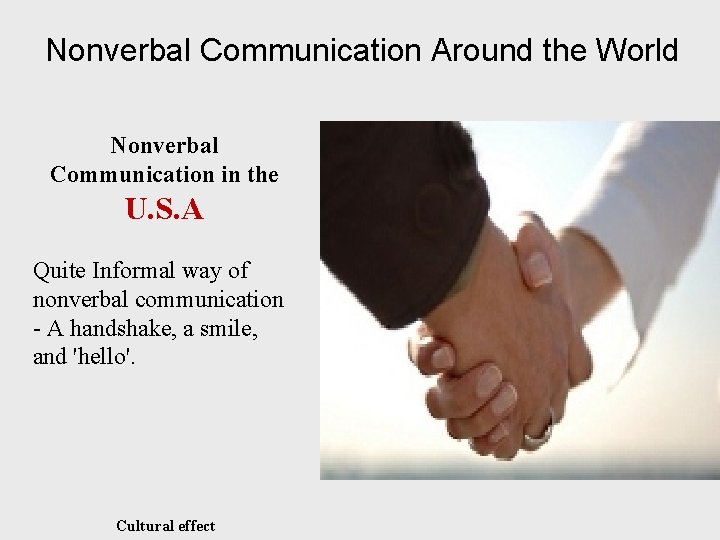 Nonverbal Communication Around the World

Nonverbal Communication in the U.S.A

Quite Informal way of nonverbal communication - A handshake, a smile, and 'hello'.

Cultural effect